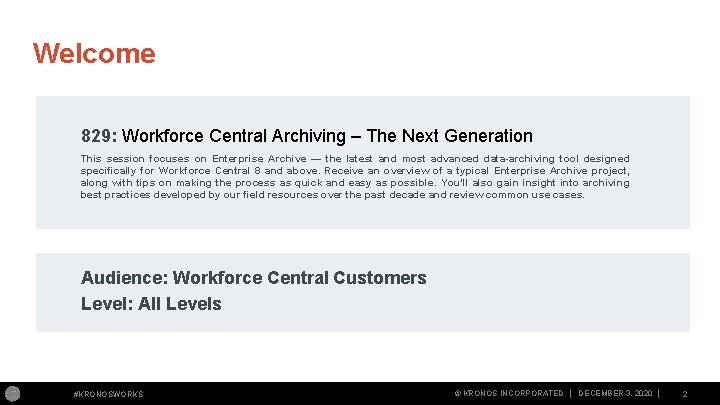 Welcome

829: Workforce Central Archiving – The Next Generation

This session focuses on Enterprise Archive — the latest and most advanced data-archiving tool designed specifically for Workforce Central 8 and above. Receive an overview of a typical Enterprise Archive project, along with tips on making the process as quick and easy as possible. You'll also gain insight into archiving best practices developed by our field resources over the past decade and review common use cases.

Audience: Workforce Central Customers
Level: All Levels

#KRONOSWORKS

© KRONOS INCORPORATED | DECEMBER 3, 2020 | 2